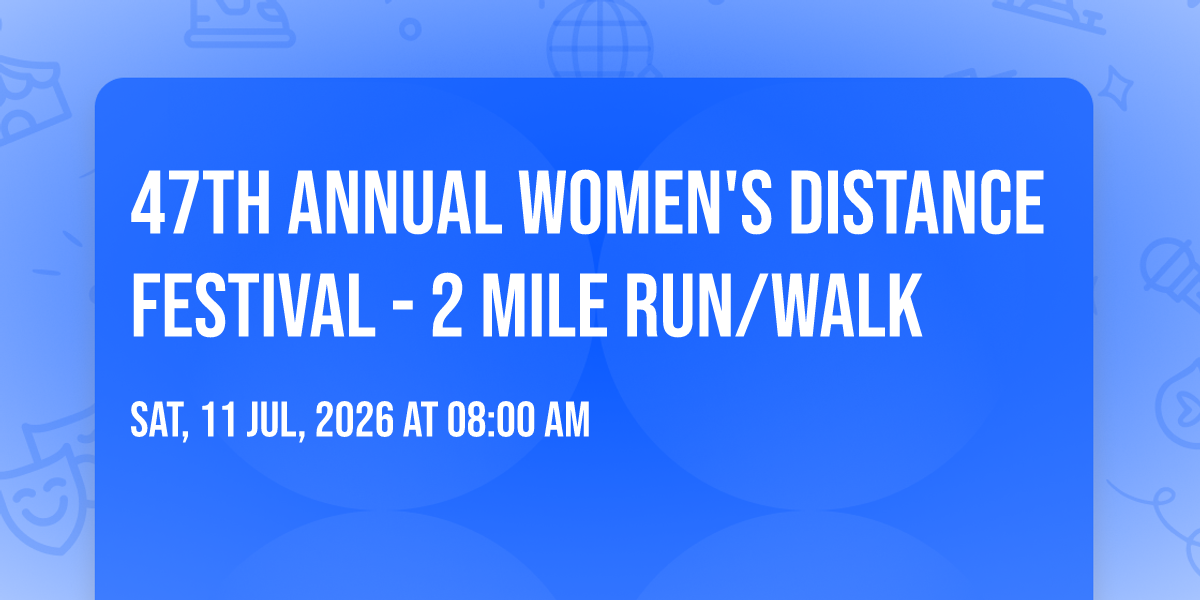 47TH ANNUAL WOMEN'S DISTANCE FESTIVAL - 2 MILE RUN/WALK

SAT, 11 JUL, 2026 AT 08:00 AM